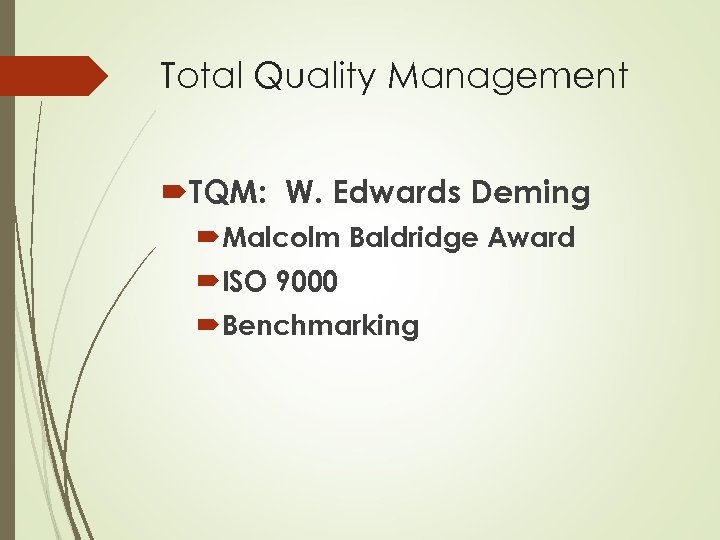 Total Quality Management

TQM: W. Edwards Deming

Malcolm Baldridge Award

ISO 9000

Benchmarking